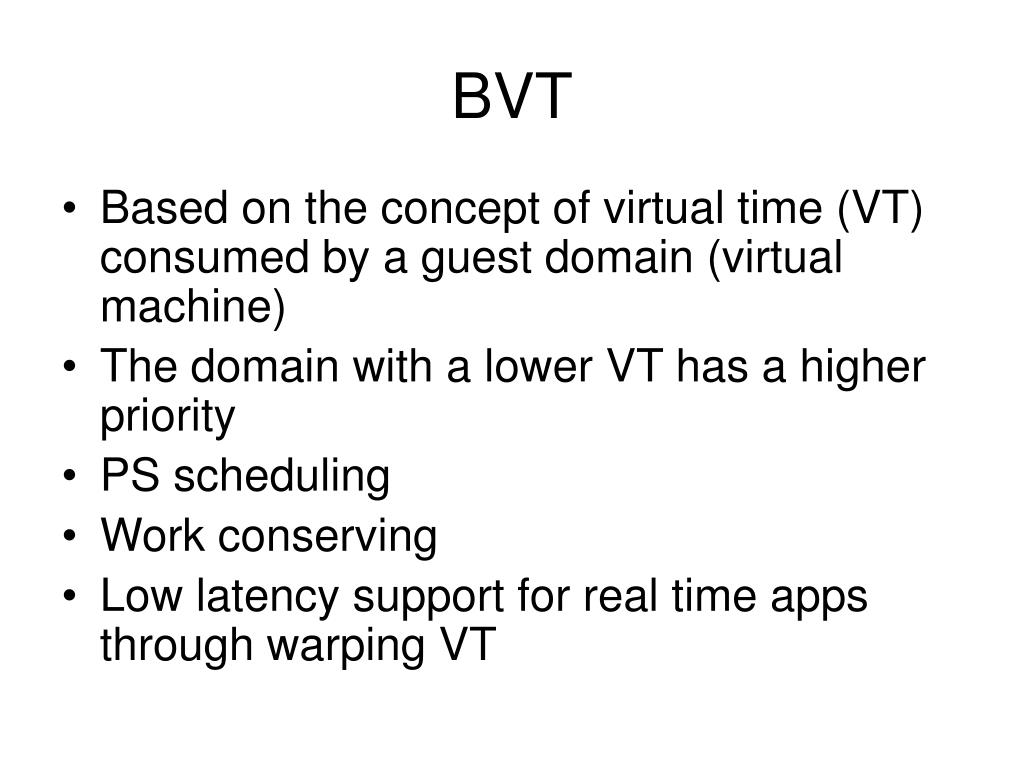 BVT

• Based on the concept of virtual time (VT) consumed by a guest domain (virtual machine)
• The domain with a lower VT has a higher priority
• PS scheduling
• Work conserving
• Low latency support for real time apps through warping VT